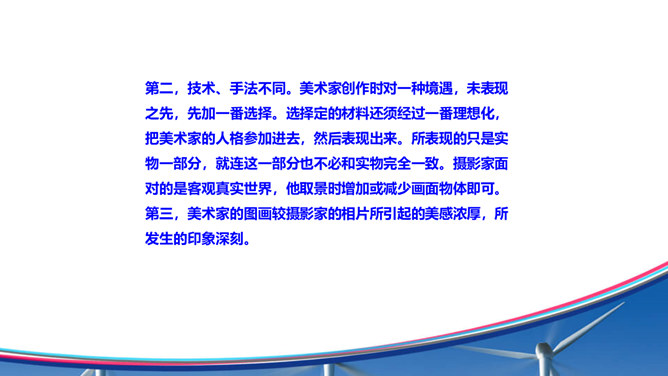 第二，技术、手法不同。美术家创作时对一种境遇，未表现之先，先加一番选择。选择定的材料还须经过一番理想化，把美术家的人格参加进去，然后表现出来。所表现的只是实物一部分，就连这一部分也不必和实物完全一致。摄影家面对的是客观真实世界，他取景时增加或减少画面物体即可。

第三，美术家的图画较摄影家的相片所引起的美感浓厚，所发生的印象深刻。